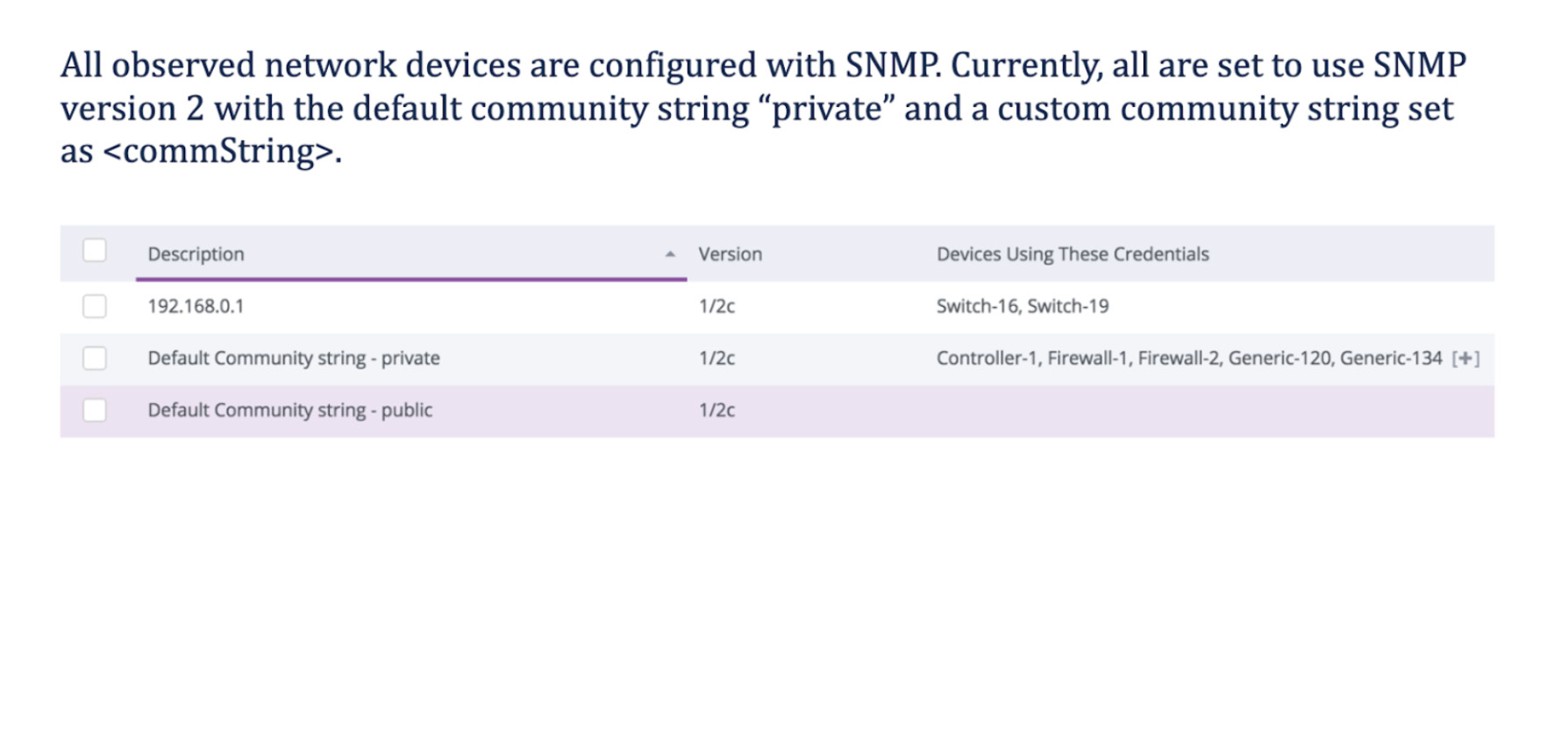 All observed network devices are configured with SNMP. Currently, all are set to use SNMP version 2 with the default community string “private” and a custom community string set as <commString>.

| Description | Version | Devices Using These Credentials |
|---|---|---|
| 192.168.0.1 | 1/2c | Switch-16, Switch-19 |
| Default Community string - private | 1/2c | Controller-1, Firewall-1, Firewall-2, Generic-120, Generic-134 [+] |
| Default Community string - public | 1/2c | |